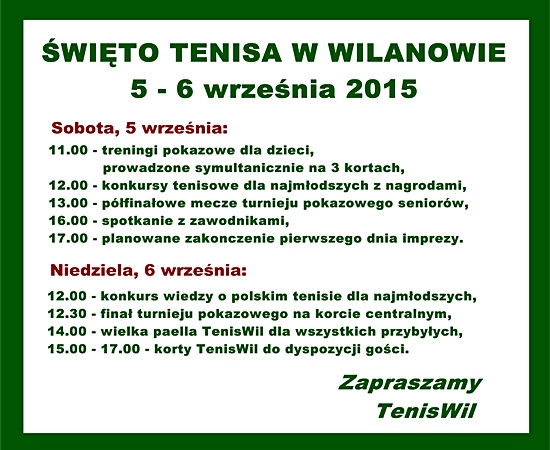 ŚWIĘTO TENISA W WILANOWIE
5 - 6 września 2015

Sobota, 5 września:
11.00 - treningi pokazowe dla dzieci, prowadzone symultanicznie na 3 kortach,
12.00 - konkursy tenisowe dla najmłodszych z nagrodami,
13.00 - półfinałowe mecze turnieju pokazowego seniorów,
16.00 - spotkanie z zawodnikami,
17.00 - planowane zakonczenie pierwszego dnia imprezy.

Niedziela, 6 września:
12.00 - konkurs wiedzy o polskim tenisie dla najmłodszych,
12.30 - finał turnieju pokazowego na korcie centralnym,
14.00 - wielka paella TenisWil dla wszystkich przybyłych,
15.00 - 17.00 - korty TenisWil do dyspozycji gości.

Zapraszamy
TenisWil